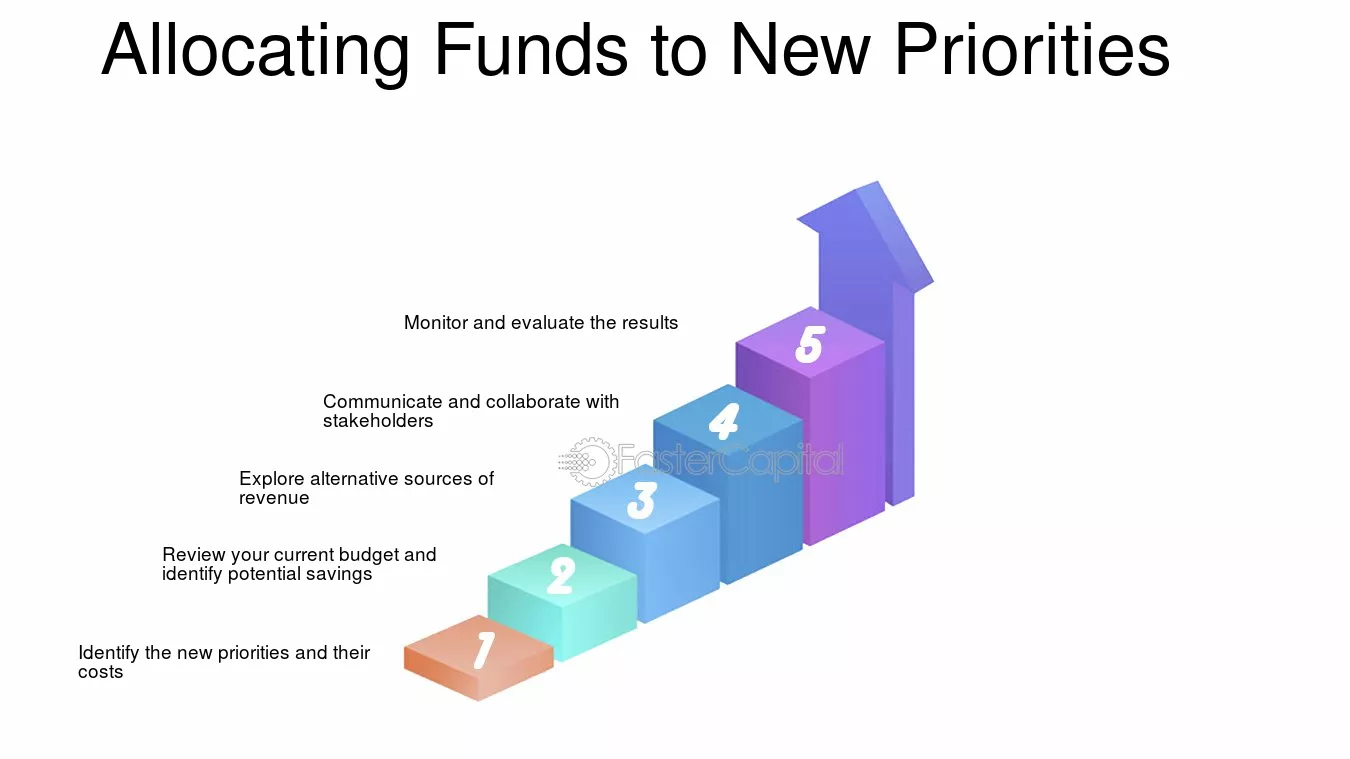 Allocating Funds to New Priorities

Monitor and evaluate the results

5

Communicate and collaborate with stakeholders

4

FasterCapital

Explore alternative sources of revenue

3

Review your current budget and identify potential savings

2

Identify the new priorities and their costs

1